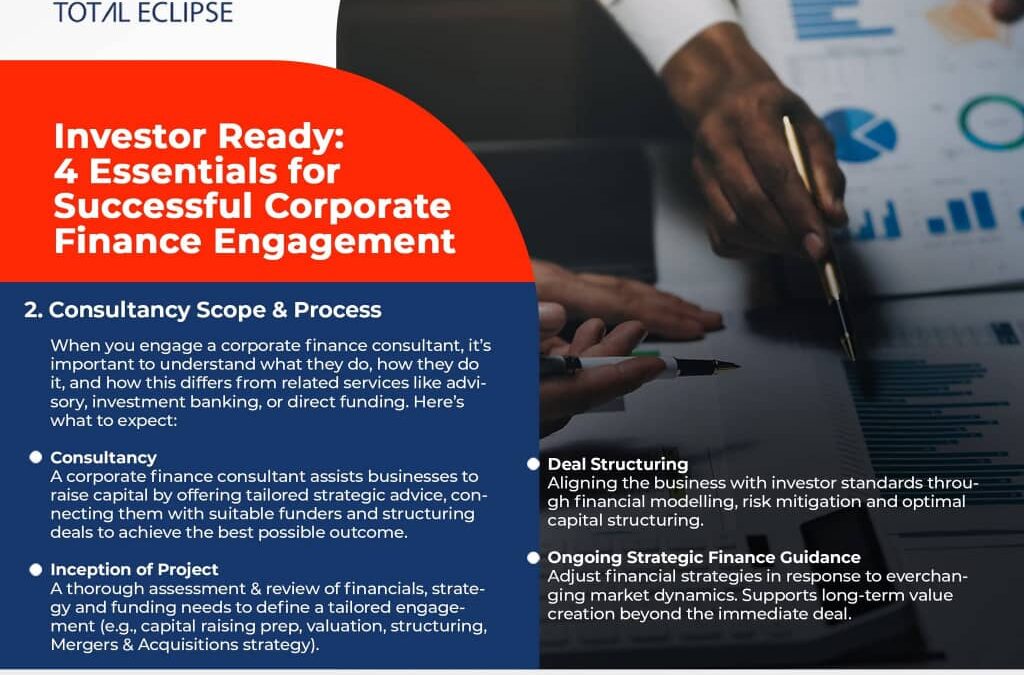 TOTAL ECLIPSE

Investor Ready: 4 Essentials for Successful Corporate Finance Engagement

2. Consultancy Scope & Process

When you engage a corporate finance consultant, it's important to understand what they do, how they do it, and how this differs from related services like advisory, investment banking, or direct funding. Here's what to expect:

Consultancy
A corporate finance consultant assists businesses to raise capital by offering tailored strategic advice, connecting them with suitable funders and structuring deals to achieve the best possible outcome.

Inception of Project
A thorough assessment & review of financials, strategy and funding needs to define a tailored engagement (e.g., capital raising prep, valuation, structuring, Mergers & Acquisitions strategy).

Deal Structuring
Aligning the business with investor standards through financial modelling, risk mitigation and optimal capital structuring.

Ongoing Strategic Finance Guidance
Adjust financial strategies in response to everchanging market dynamics. Supports long-term value creation beyond the immediate deal.